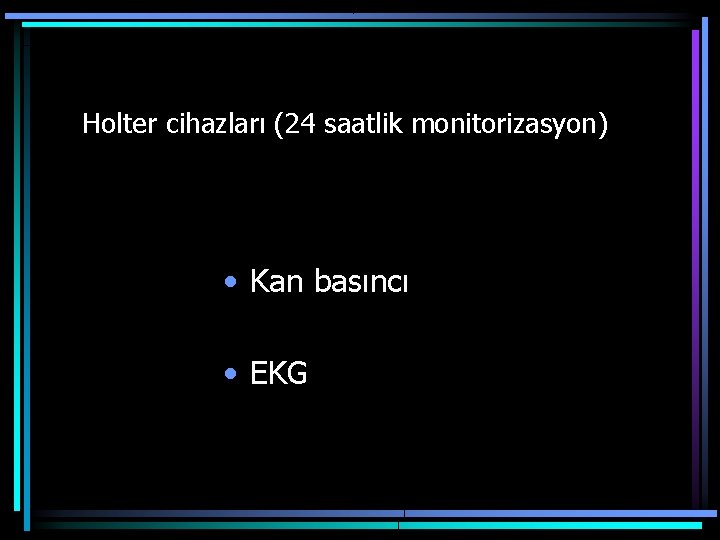 Holter cihazları (24 saatlik monitorizasyon)

• Kan basıncı

• EKG